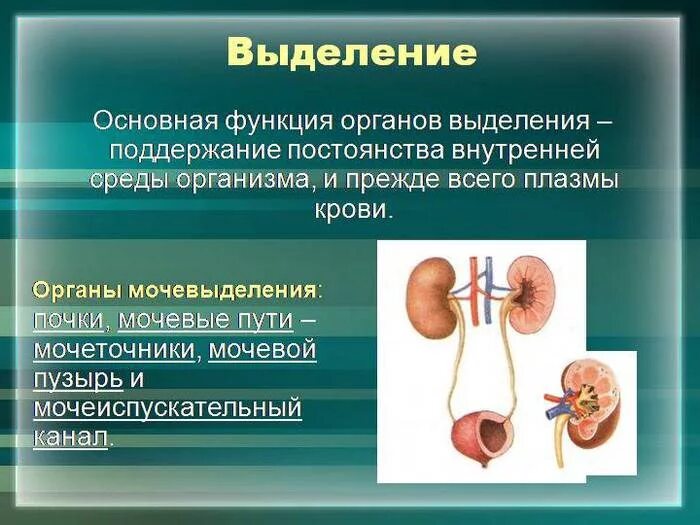 Выделение

Основная функция органов выделения – поддержание постоянства внутренней среды организма, и прежде всего плазмы крови.

Органы мочевыделения: почки, мочевые пути – мочеточники, мочевой пузырь и мочеиспускательный канал.